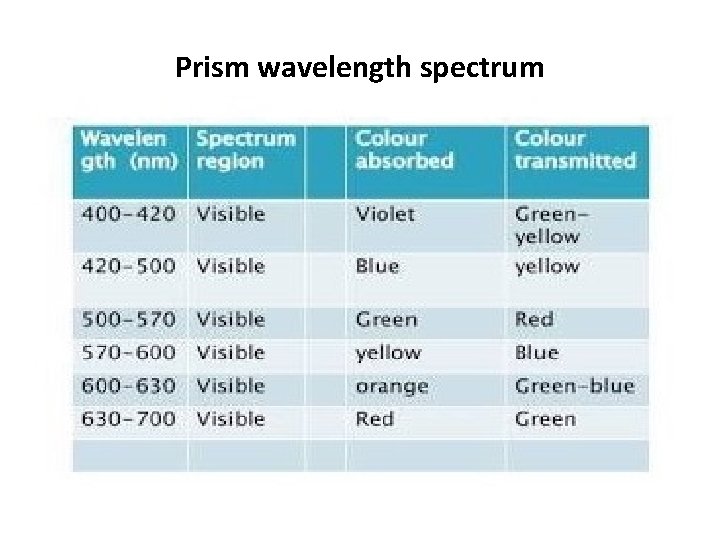 Prism wavelength spectrum

| Wavelength (nm) | Spectrum region | | Colour absorbed | Colour transmitted |
|---|---|---|---|---|
| 400-420 | Visible | | Violet | Green-yellow |
| 420-500 | Visible | | Blue | yellow |
| 500-570 | Visible | | Green | Red |
| 570-600 | Visible | | yellow | Blue |
| 600-630 | Visible | | orange | Green-blue |
| 630-700 | Visible | | Red | Green |
| | | | | |